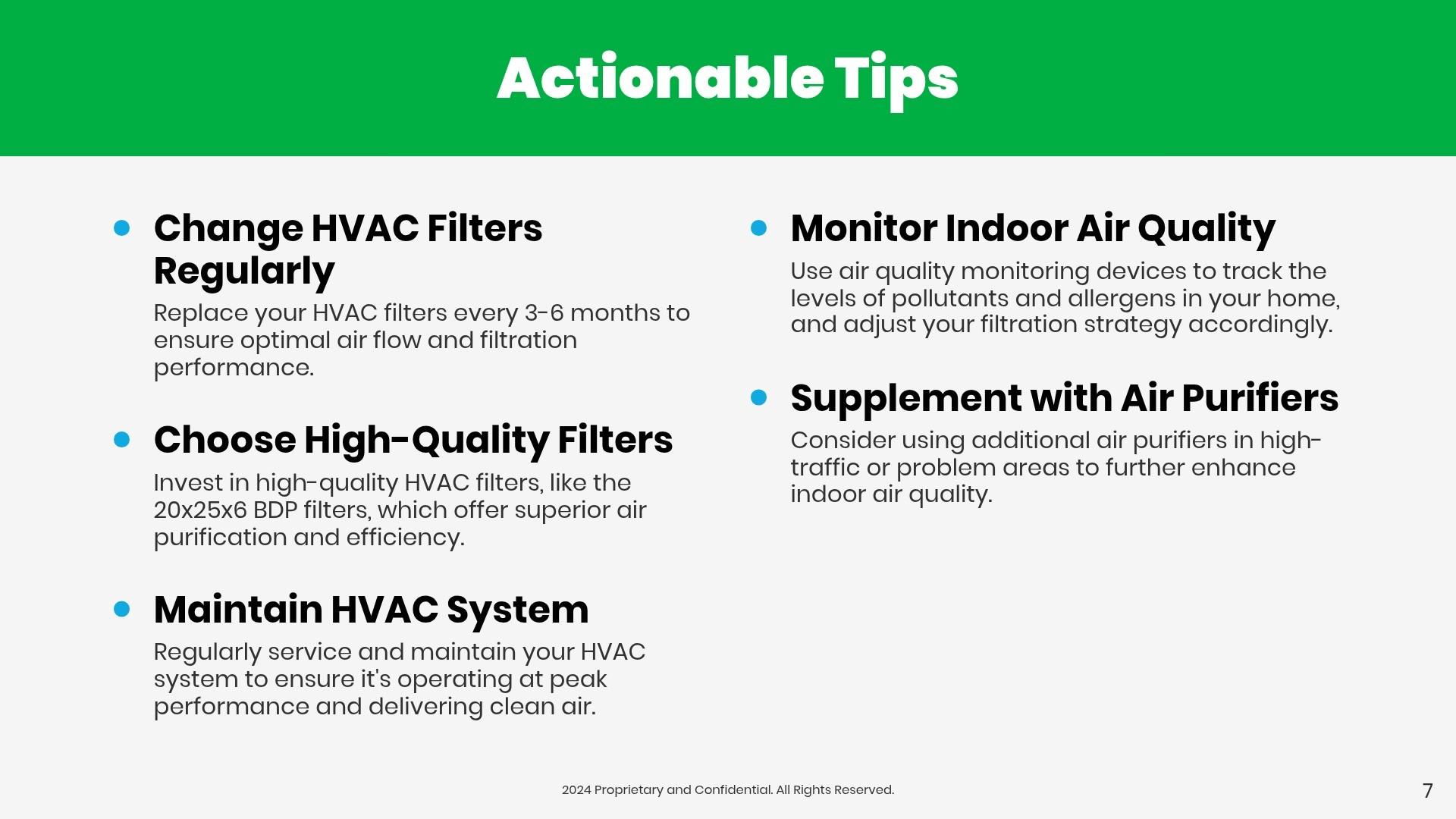 Actionable Tips

Change HVAC Filters Regularly

Replace your HVAC filters every 3-6 months to ensure optimal air flow and filtration performance.

Choose High-Quality Filters

Invest in high-quality HVAC filters, like the 20x25x6 BDP filters, which offer superior air purification and efficiency.

Maintain HVAC System

Regularly service and maintain your HVAC system to ensure it's operating at peak performance and delivering clean air.

Monitor Indoor Air Quality

Use air quality monitoring devices to track the levels of pollutants and allergens in your home, and adjust your filtration strategy accordingly.

Supplement with Air Purifiers

Consider using additional air purifiers in high-traffic or problem areas to further enhance indoor air quality.

2024 Proprietary and Confidential. All Rights Reserved.

7